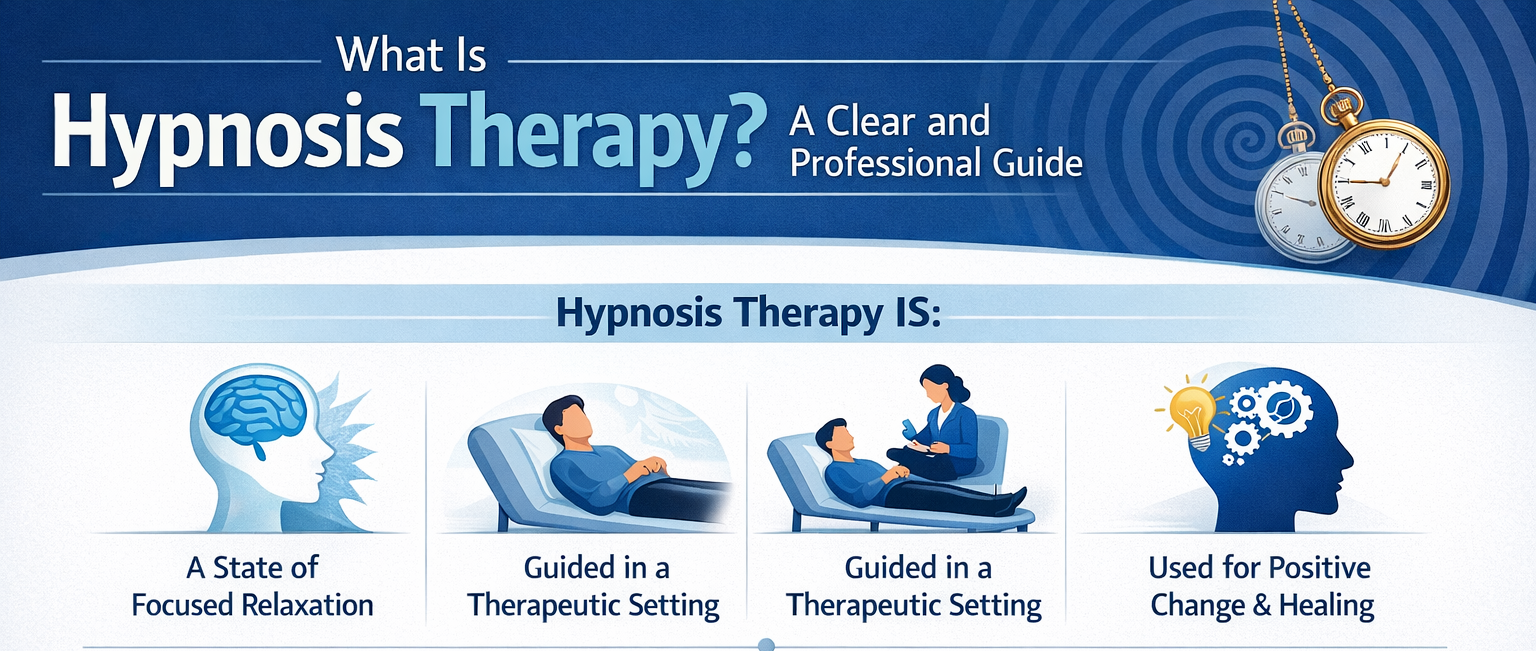 What Is

Hypnosis Therapy? A Clear and Professional Guide

Hypnosis Therapy IS:

A State of Focused Relaxation

Guided in a Therapeutic Setting

Guided in a Therapeutic Setting

Used for Positive Change & Healing